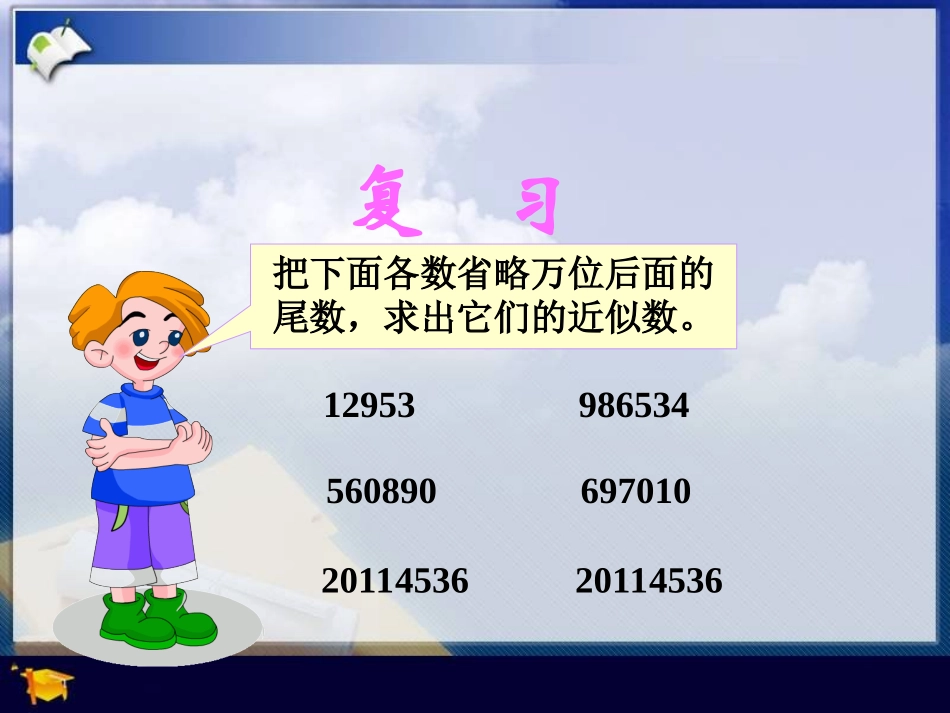 复　习

把下面各数省略万位后面的尾数，求出它们的近似数。

12953　　986534

560890　　697010

20114536　　20114536